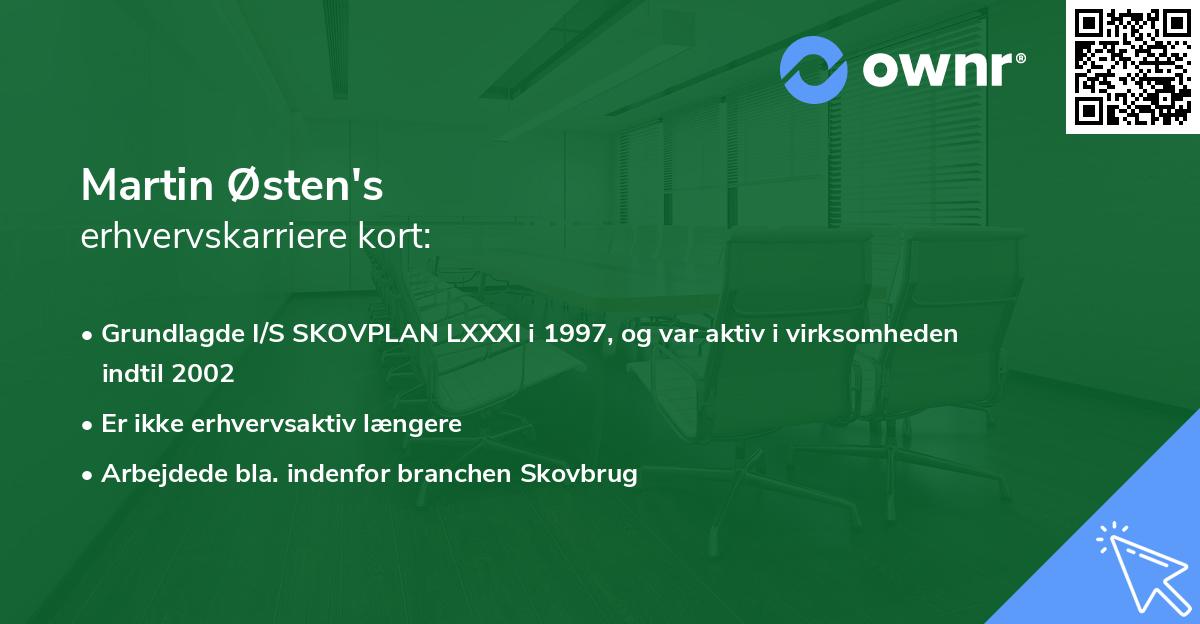 ownr®

Martin Østen's
erhvervskarriere kort:

• Grundlagde I/S SKOVPLAN LXXXI i 1997, og var aktiv i virksomheden indtil 2002
• Er ikke erhvervsaktiv længere
• Arbejdede bla. indenfor branchen Skovbrug